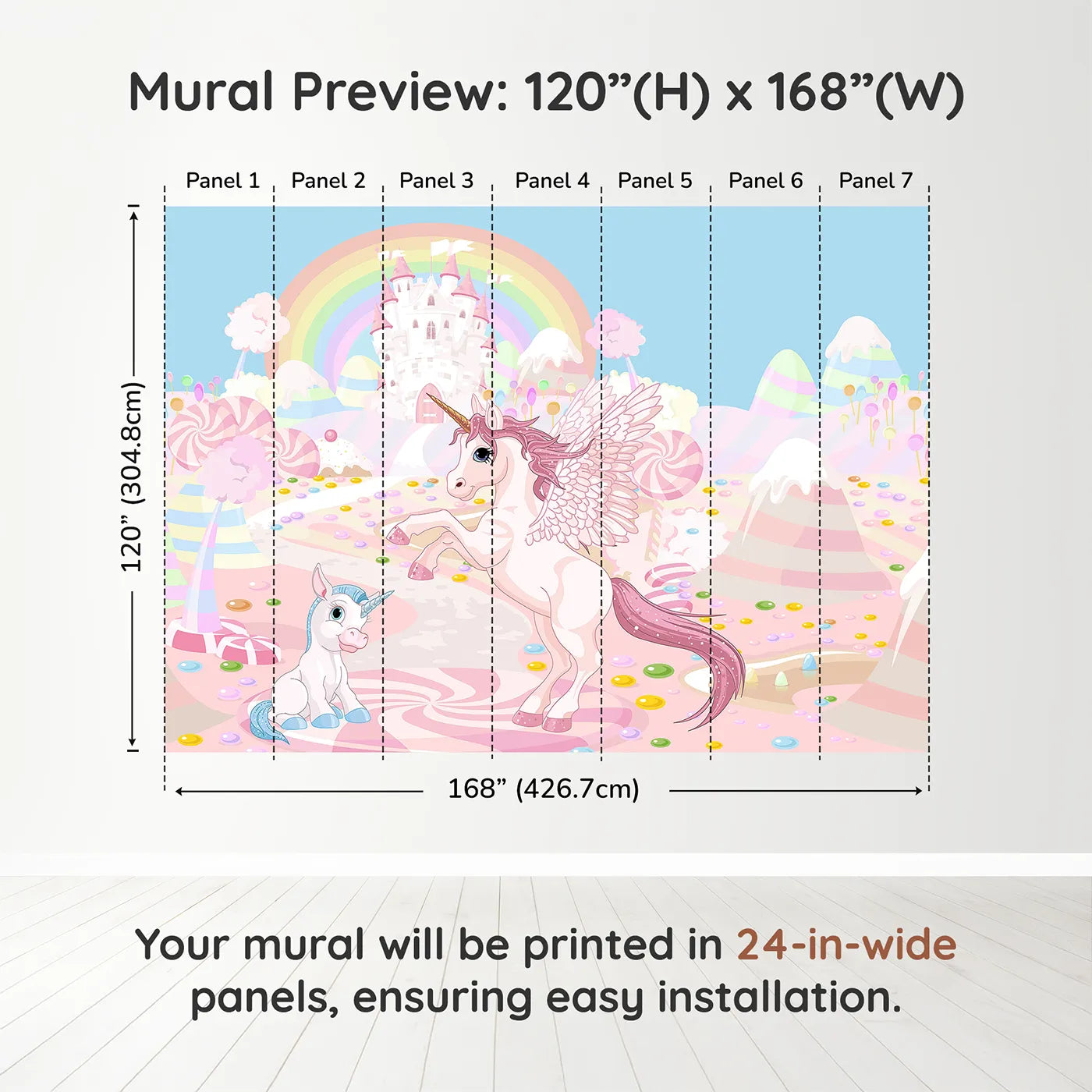 Mural Preview: 120”(H) x 168”(W)

Panel 1 Panel 2 Panel 3 Panel 4 Panel 5 Panel 6 Panel 7

120” (304.8cm)

168” (426.7cm)

Your mural will be printed in 24-in-wide panels, ensuring easy installation.